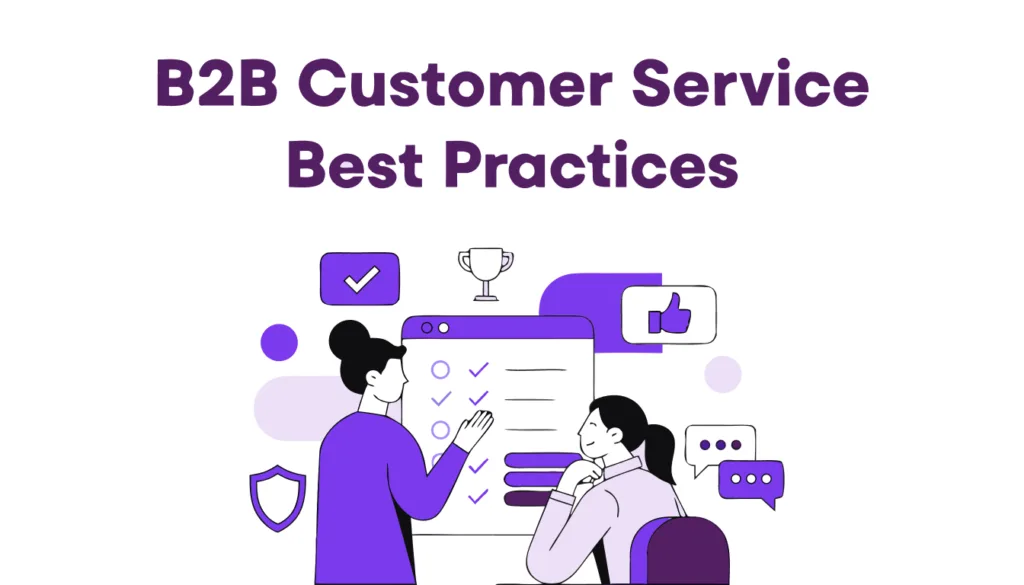 B2B Customer Service Best Practices